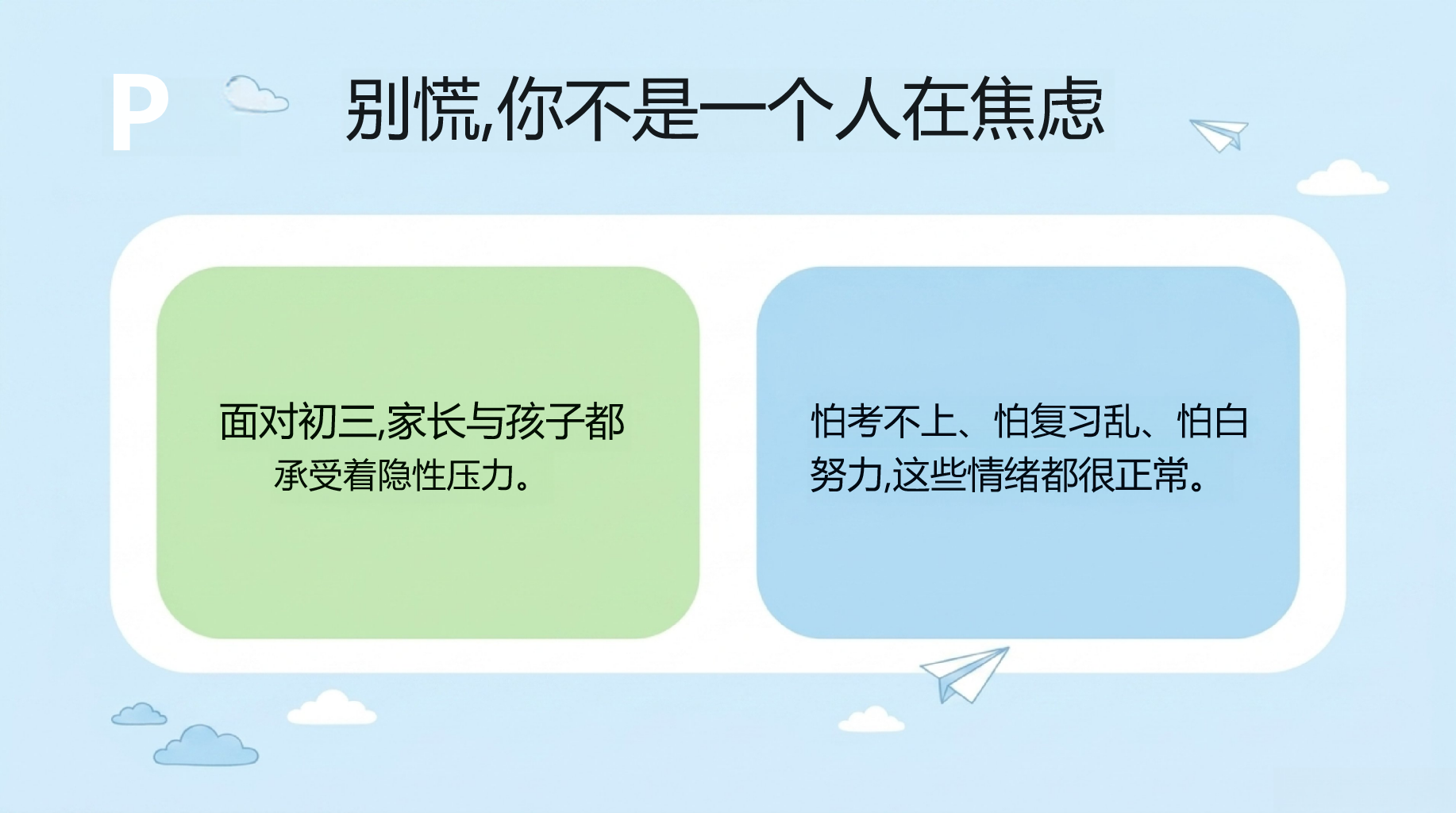 P

别慌,你不是一个人在焦虑

面对初三,家长与孩子都承受着隐性压力。

怕考不上、怕复习乱、怕白努力,这些情绪都很正常。